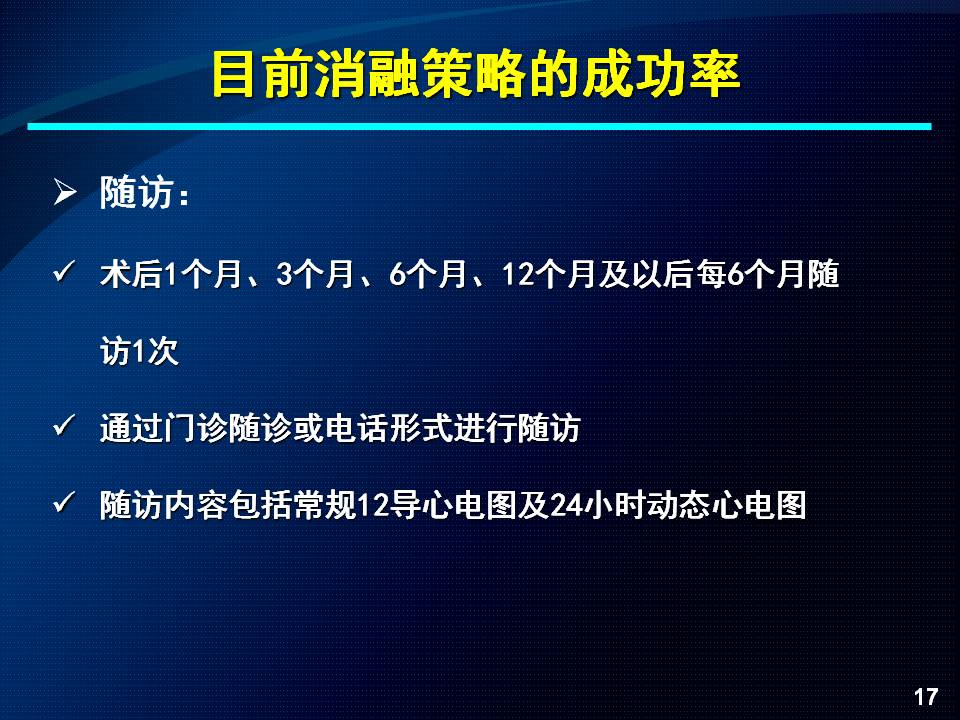 目前消融策略的成功率

➢ 随访：

✓ 术后1个月、3个月、6个月、12个月及以后每6个月随访1次

✓ 通过门诊随诊或电话形式进行随访

✓ 随访内容包括常规12导心电图及24小时动态心电图

17